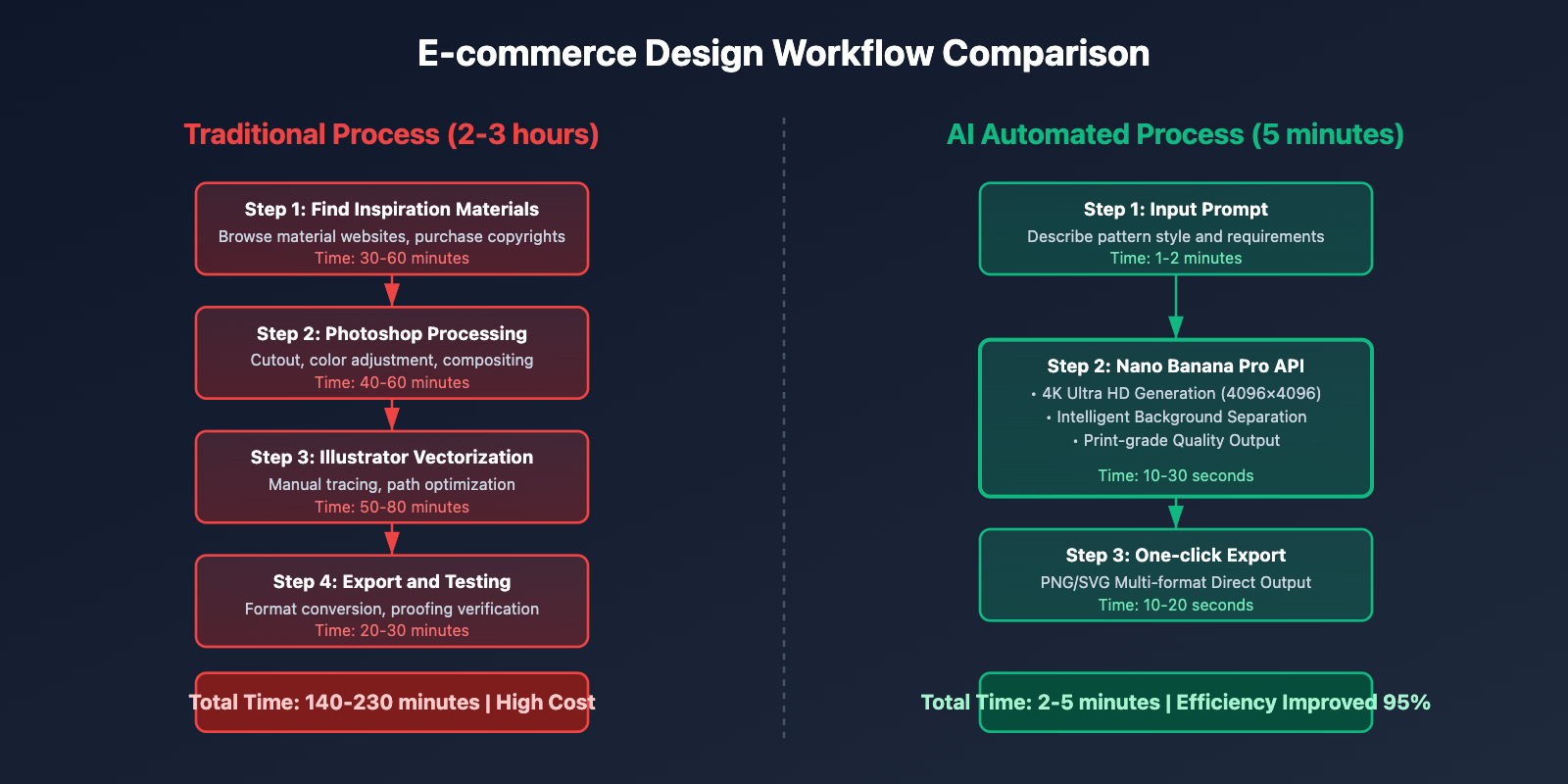 E-commerce Design Workflow Comparison

Traditional Process (2-3 hours)

Step 1: Find Inspiration Materials
Browse material websites, purchase copyrights
Time: 30-60 minutes

Step 2: Photoshop Processing
Cutout, color adjustment, compositing
Time: 40-60 minutes

Step 3: Illustrator Vectorization
Manual tracing, path optimization
Time: 50-80 minutes

Step 4: Export and Testing
Format conversion, proofing verification
Time: 20-30 minutes

Total Time: 140-230 minutes | High Cost

AI Automated Process (5 minutes)

Step 1: Input Prompt
Describe pattern style and requirements
Time: 1-2 minutes

Step 2: Nano Banana Pro API
• 4K Ultra HD Generation (4096×4096)
• Intelligent Background Separation
• Print-grade Quality Output

Time: 10-30 seconds

Step 3: One-click Export
PNG/SVG Multi-format Direct Output
Time: 10-20 seconds

Total Time: 2-5 minutes | Efficiency Improved 95%